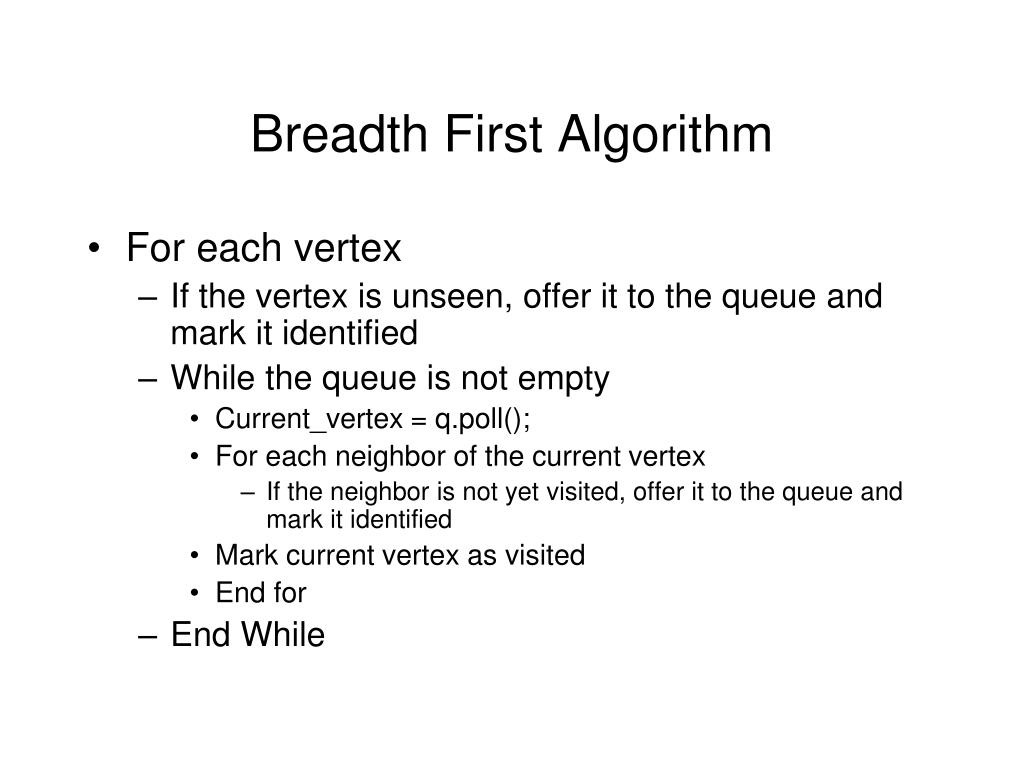 Breadth First Algorithm

• For each vertex
– If the vertex is unseen, offer it to the queue and mark it identified
– While the queue is not empty
• Current_vertex = q.poll();
• For each neighbor of the current vertex
– If the neighbor is not yet visited, offer it to the queue and mark it identified
• Mark current vertex as visited
• End for
– End While